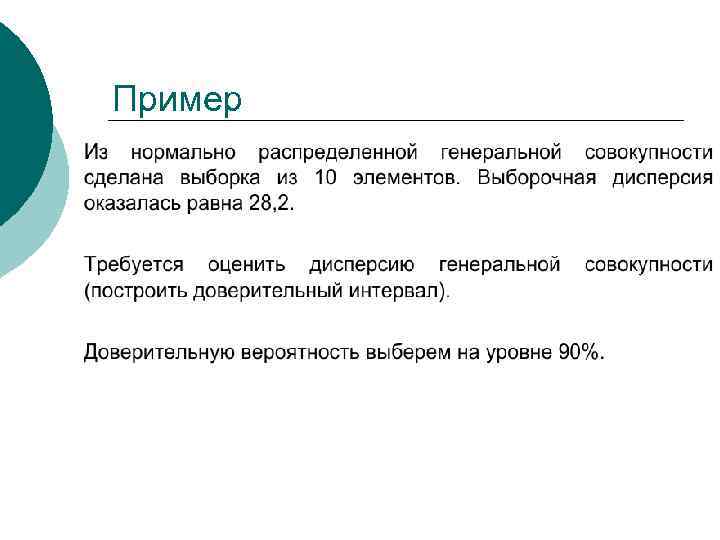 Пример

Из нормально распределенной генеральной совокупности сделана выборка из 10 элементов. Выборочная дисперсия оказалась равна 28,2.

Требуется оценить дисперсию генеральной совокупности (построить доверительный интервал).

Доверительную вероятность выберем на уровне 90%.